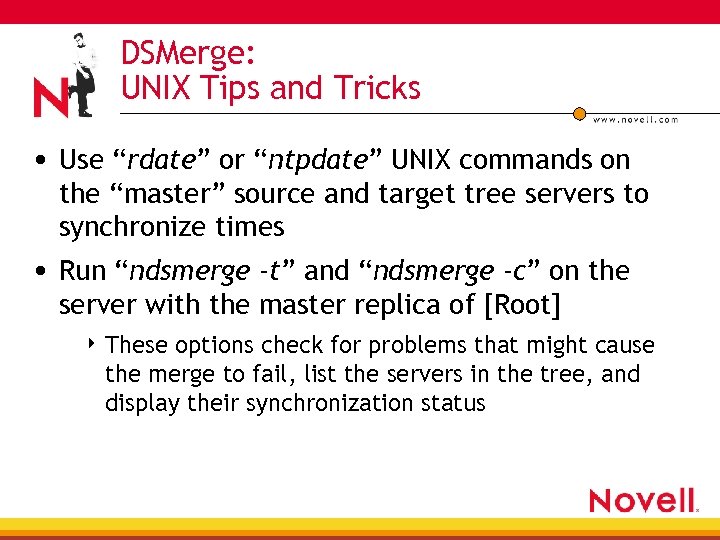 N

DSMerge:
UNIX Tips and Tricks

www.novell.com

• Use “rdate” or “ntpdate” UNIX commands on the “master” source and target tree servers to synchronize times

• Run “ndsmerge -t” and “ndsmerge -c” on the server with the master replica of [Root]

‣ These options check for problems that might cause the merge to fail, list the servers in the tree, and display their synchronization status

Novell.